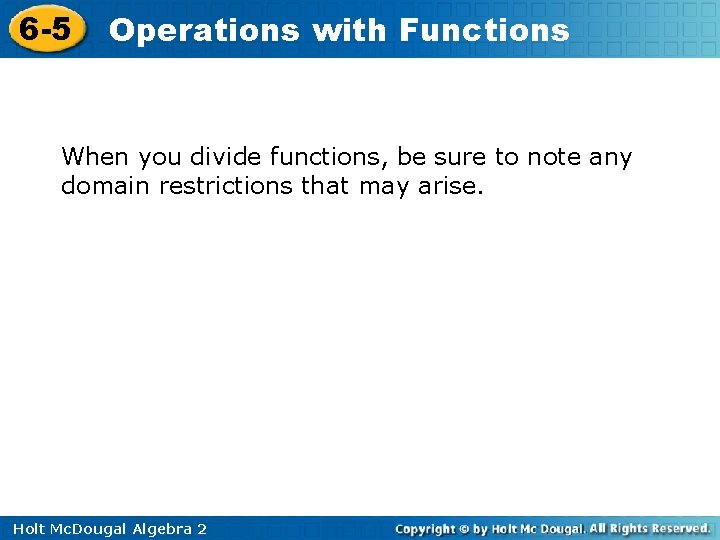 6-5 Operations with Functions

When you divide functions, be sure to note any domain restrictions that may arise.

Holt McDougal Algebra 2

Copyright © by Holt Mc Dougal. All Rights Reserved.